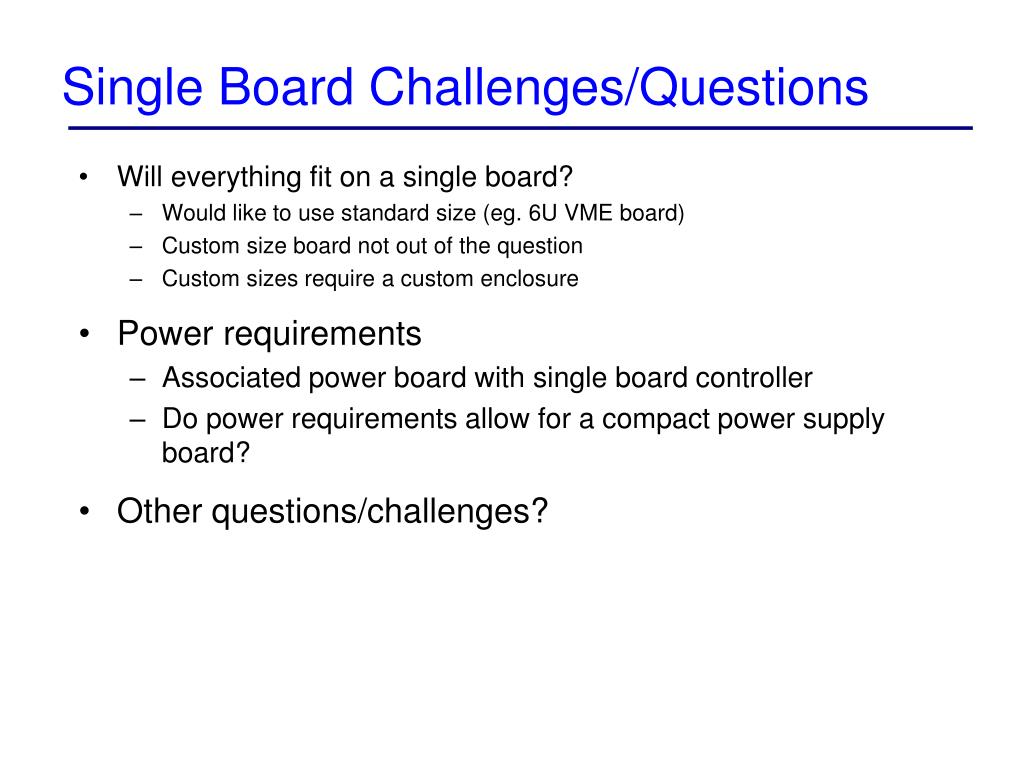 Single Board Challenges/Questions

• Will everything fit on a single board?
  – Would like to use standard size (eg. 6U VME board)
  – Custom size board not out of the question
  – Custom sizes require a custom enclosure

• Power requirements
  – Associated power board with single board controller
  – Do power requirements allow for a compact power supply board?

• Other questions/challenges?